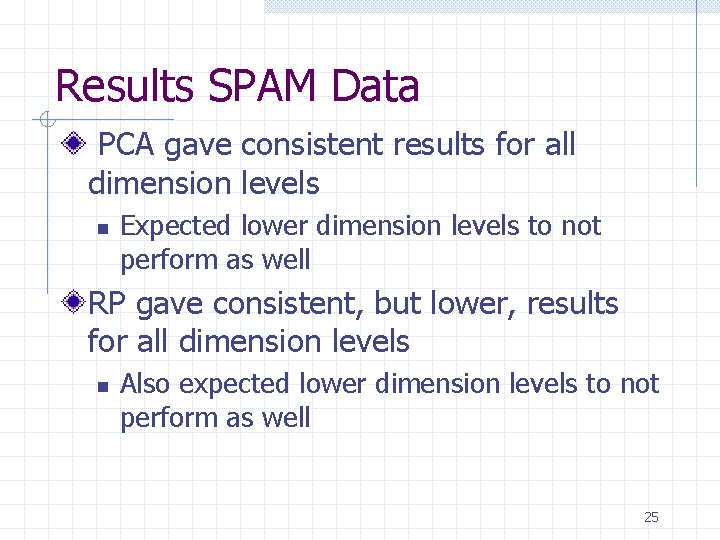 Results SPAM Data

PCA gave consistent results for all dimension levels

Expected lower dimension levels to not perform as well

RP gave consistent, but lower, results for all dimension levels

Also expected lower dimension levels to not perform as well

25